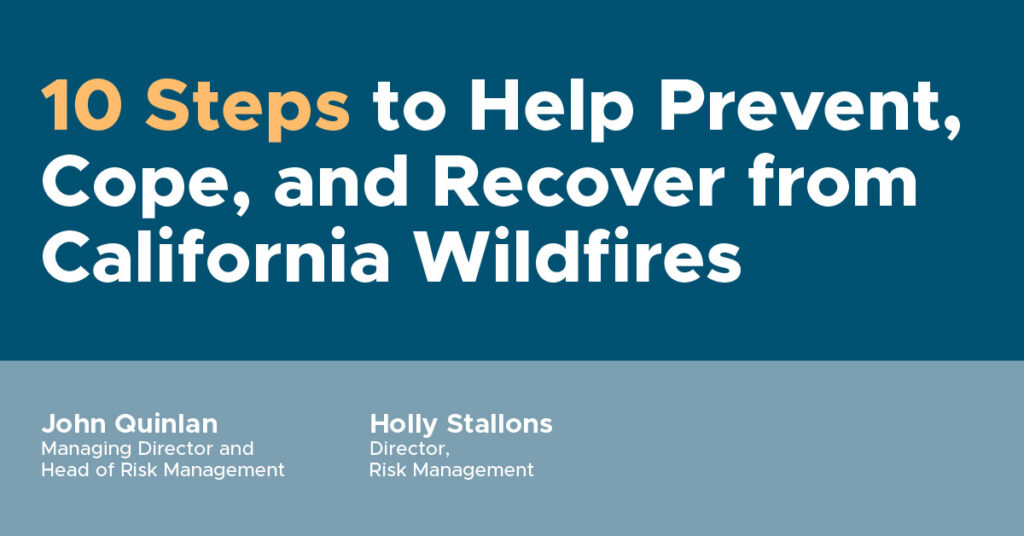 10 Steps to Help Prevent, Cope, and Recover from California Wildfires

John Quinlan
Managing Director and Head of Risk Management

Holly Stallons
Director, Risk Management